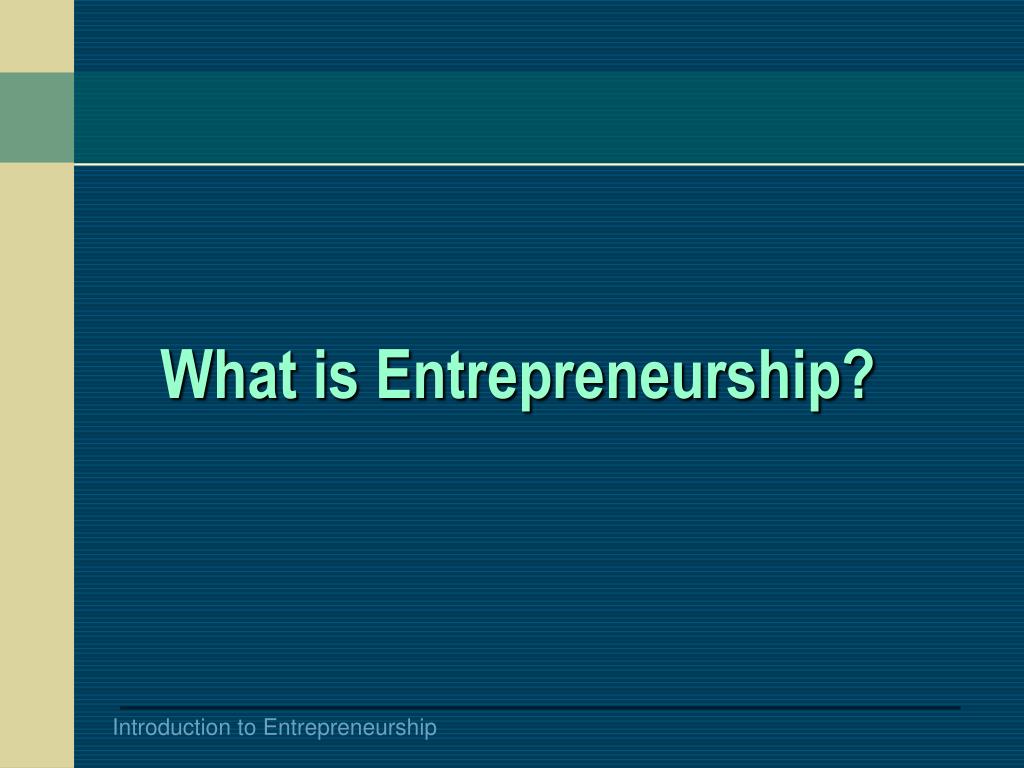 What is Entrepreneurship?

Introduction to Entrepreneurship